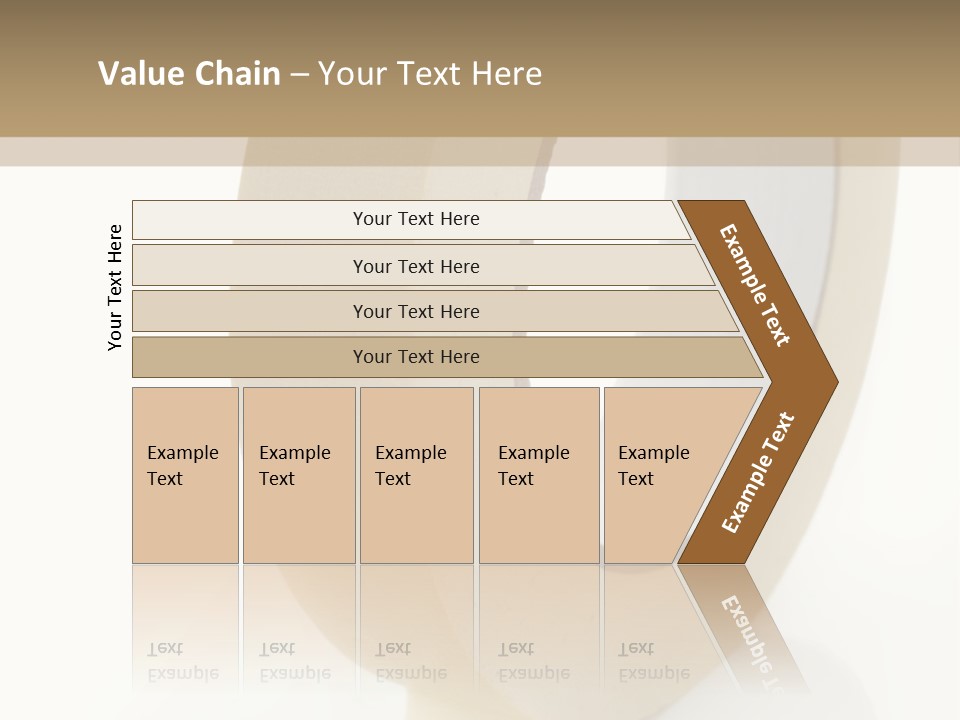 Value Chain – Your Text Here

Your Text Here

Your Text Here

Your Text Here

Your Text Here

Your Text Here

Example Text

Example Text

Example Text

Example Text

Example Text

Example Text

Example Text